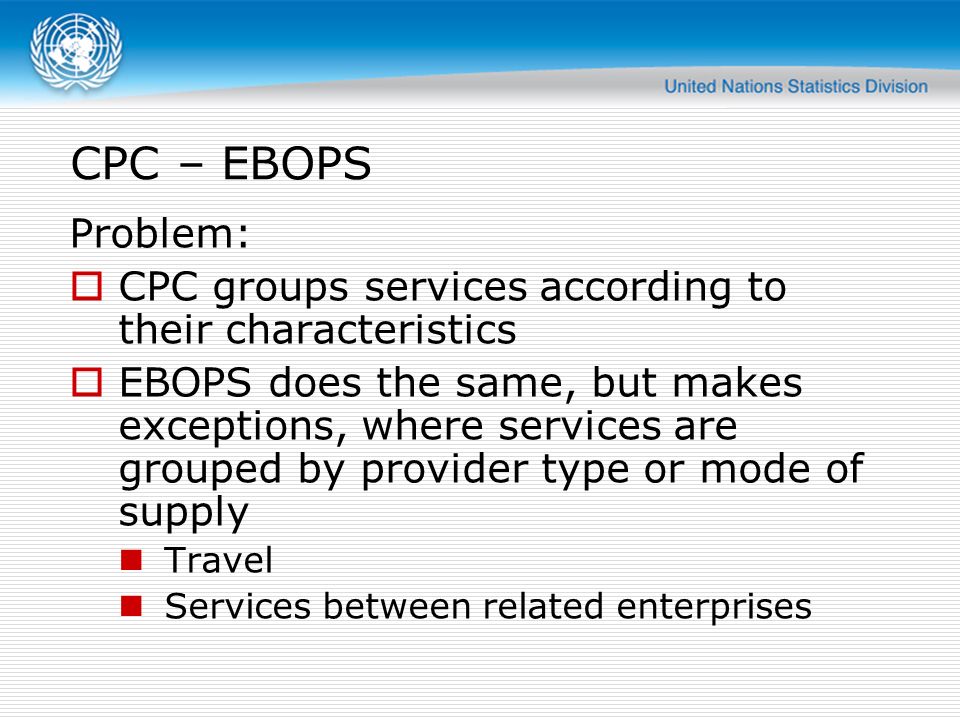 United Nations Statistics Division

CPC – EBOPS

Problem:

CPC groups services according to their characteristics

EBOPS does the same, but makes exceptions, where services are grouped by provider type or mode of supply

Travel

Services between related enterprises